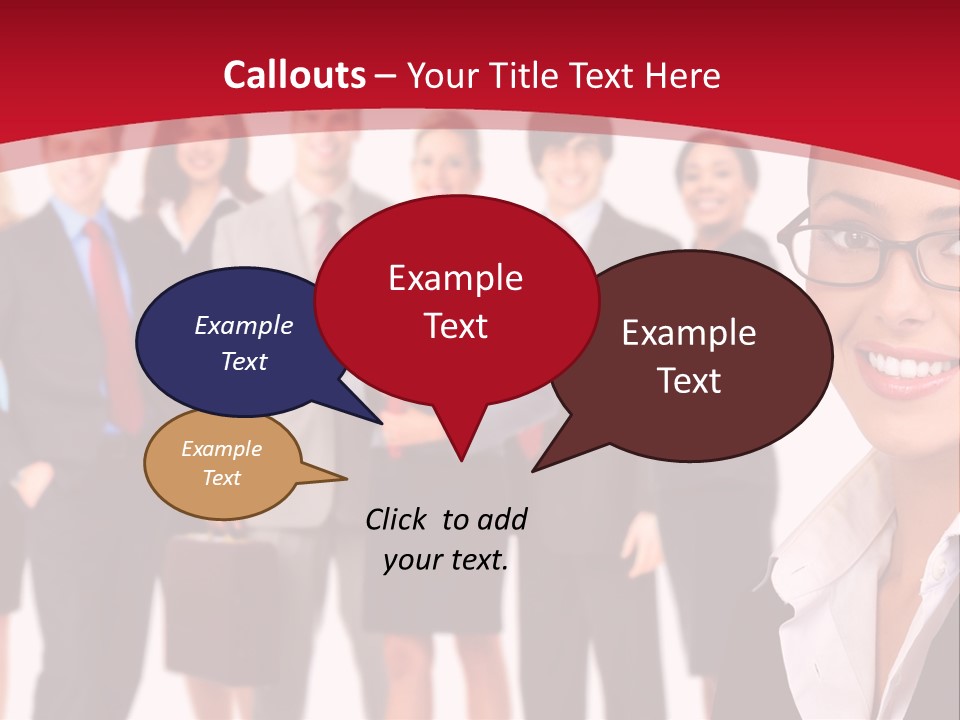 Callouts – Your Title Text Here

Example Text

Example Text

Example Text

Example Text

Click to add your text.